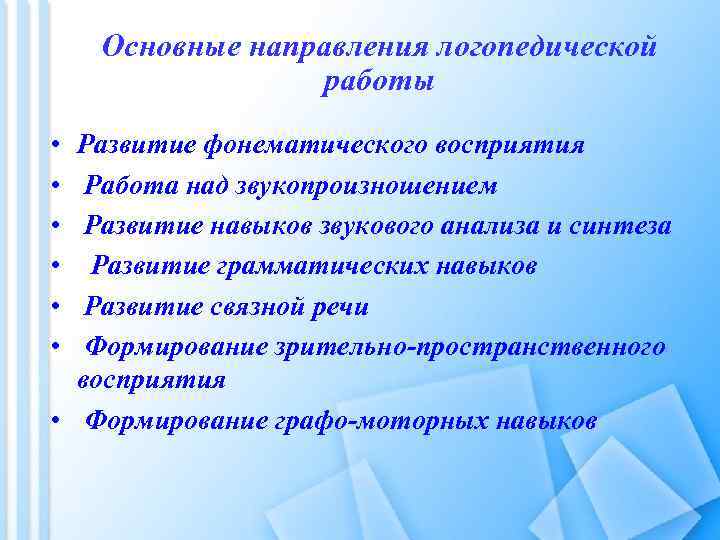 Основные направления логопедической работы

• Развитие фонематического восприятия
• Работа над звукопроизношением
• Развитие навыков звукового анализа и синтеза
• Развитие грамматических навыков
• Развитие связной речи
• Формирование зрительно-пространственного восприятия
• Формирование графо-моторных навыков